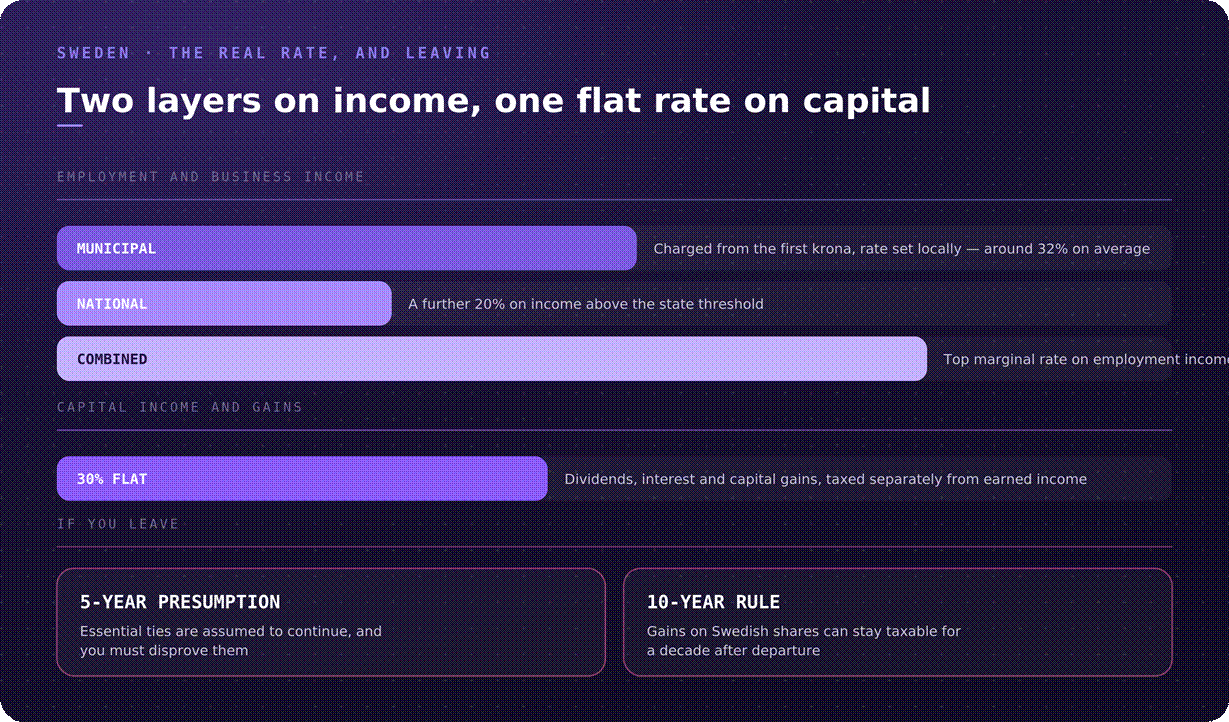 SWEDEN · THE REAL RATE, AND LEAVING

Two layers on income, one flat rate on capital

EMPLOYMENT AND BUSINESS INCOME

MUNICIPAL
Charged from the first krona, rate set locally — around 32% on average

NATIONAL
A further 20% on income above the state threshold

COMBINED
Top marginal rate on employment income

CAPITAL INCOME AND GAINS

30% FLAT
Dividends, interest and capital gains, taxed separately from earned income

IF YOU LEAVE

5-YEAR PRESUMPTION
Essential ties are assumed to continue, and you must disprove them

10-YEAR RULE
Gains on Swedish shares can stay taxable for a decade after departure